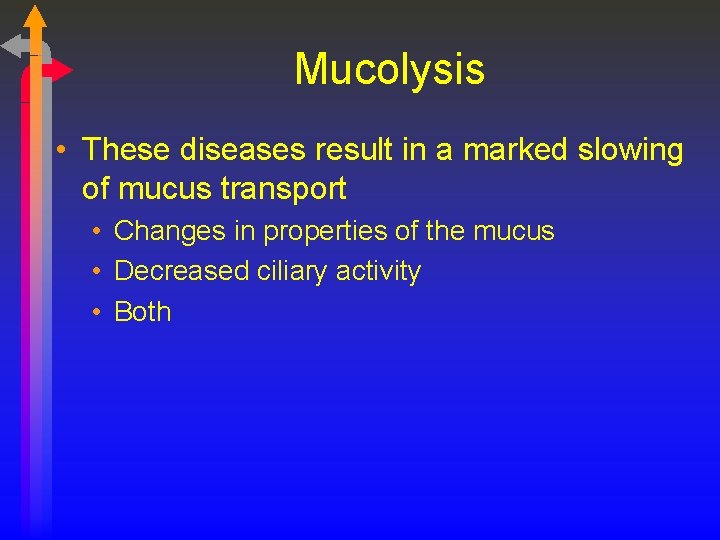 Mucolysis

• These diseases result in a marked slowing of mucus transport
  • Changes in properties of the mucus
  • Decreased ciliary activity
  • Both